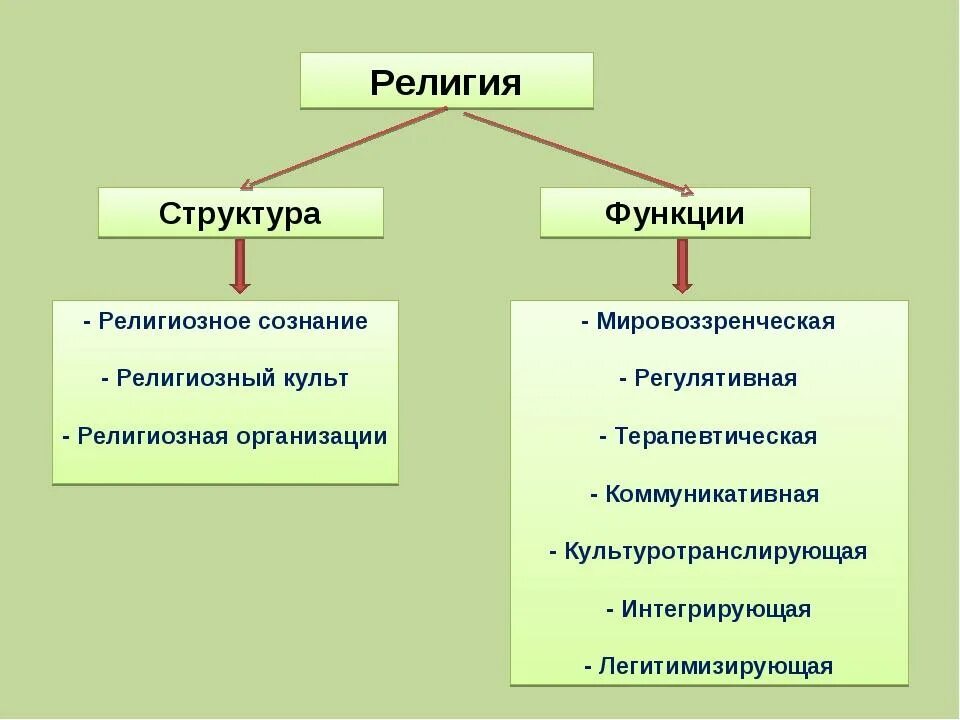 Религия

Структура

Функции

- Религиозное сознание

- Религиозный культ

- Религиозная организации

- Мировоззренческая

- Регулятивная

- Терапевтическая

- Коммуникативная

- Культуротранслирующая

- Интегрирующая

- Легитимизирующая